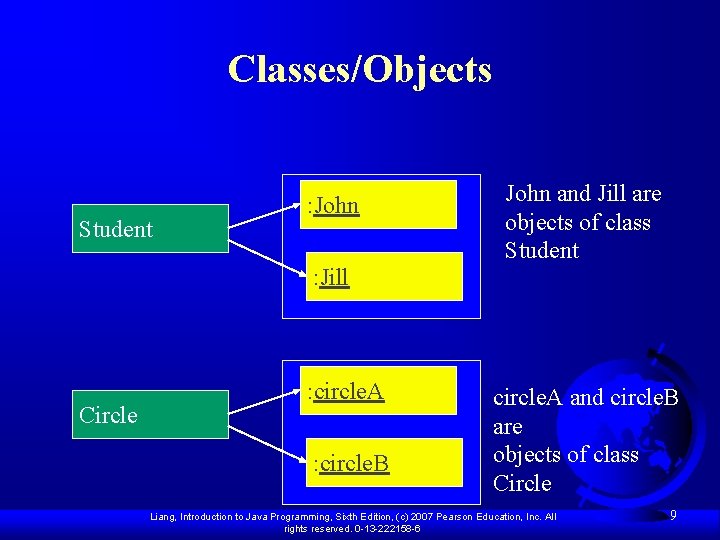 Classes/Objects

Student

:John

:Jill

John and Jill are objects of class Student

Circle

:circleA

:circleB

circleA and circleB are
objects of class Circle

Liang, Introduction to Java Programming, Sixth Edition, (c) 2007 Pearson Education, Inc. All rights reserved. 0-13-222158-6

9